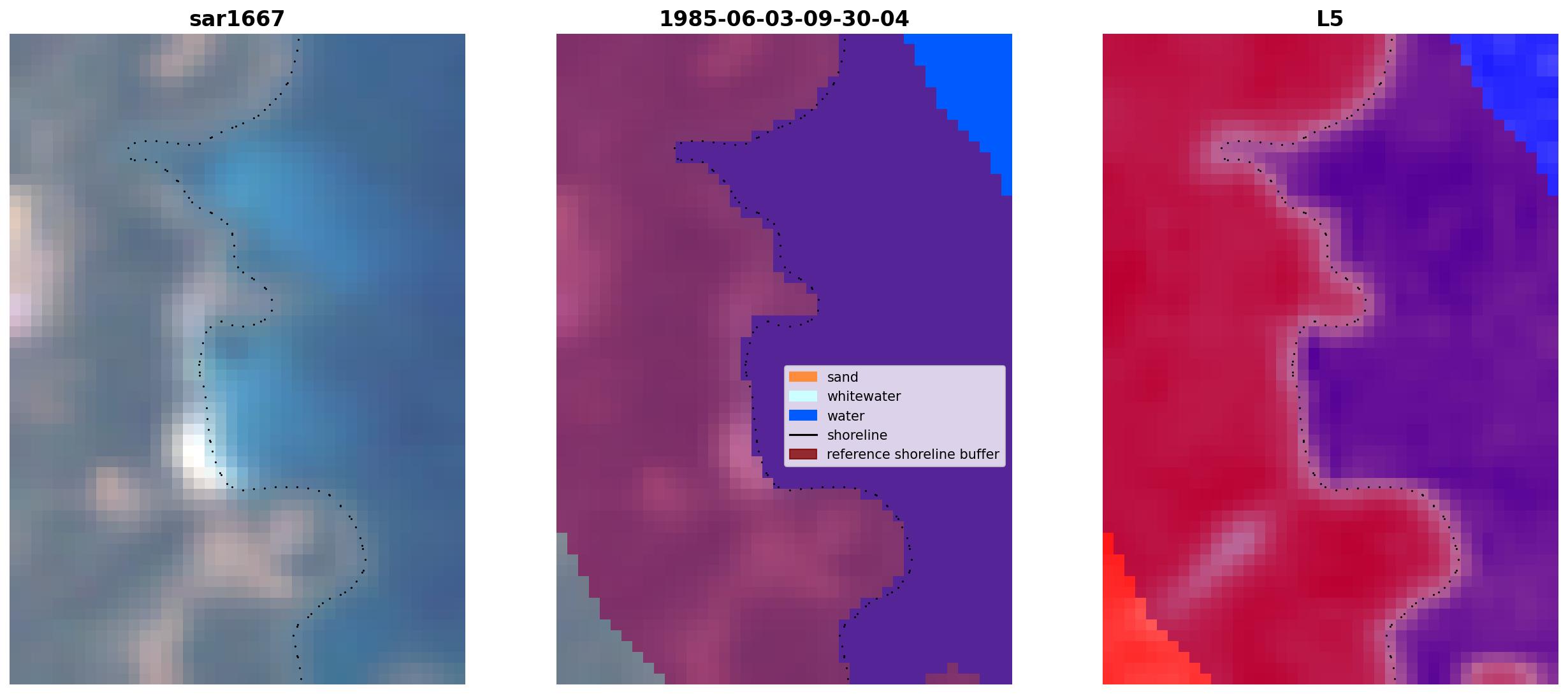 sar1667

1985-06-03-09-30-04

sand
whitewater
water
shoreline
reference shoreline buffer

L5